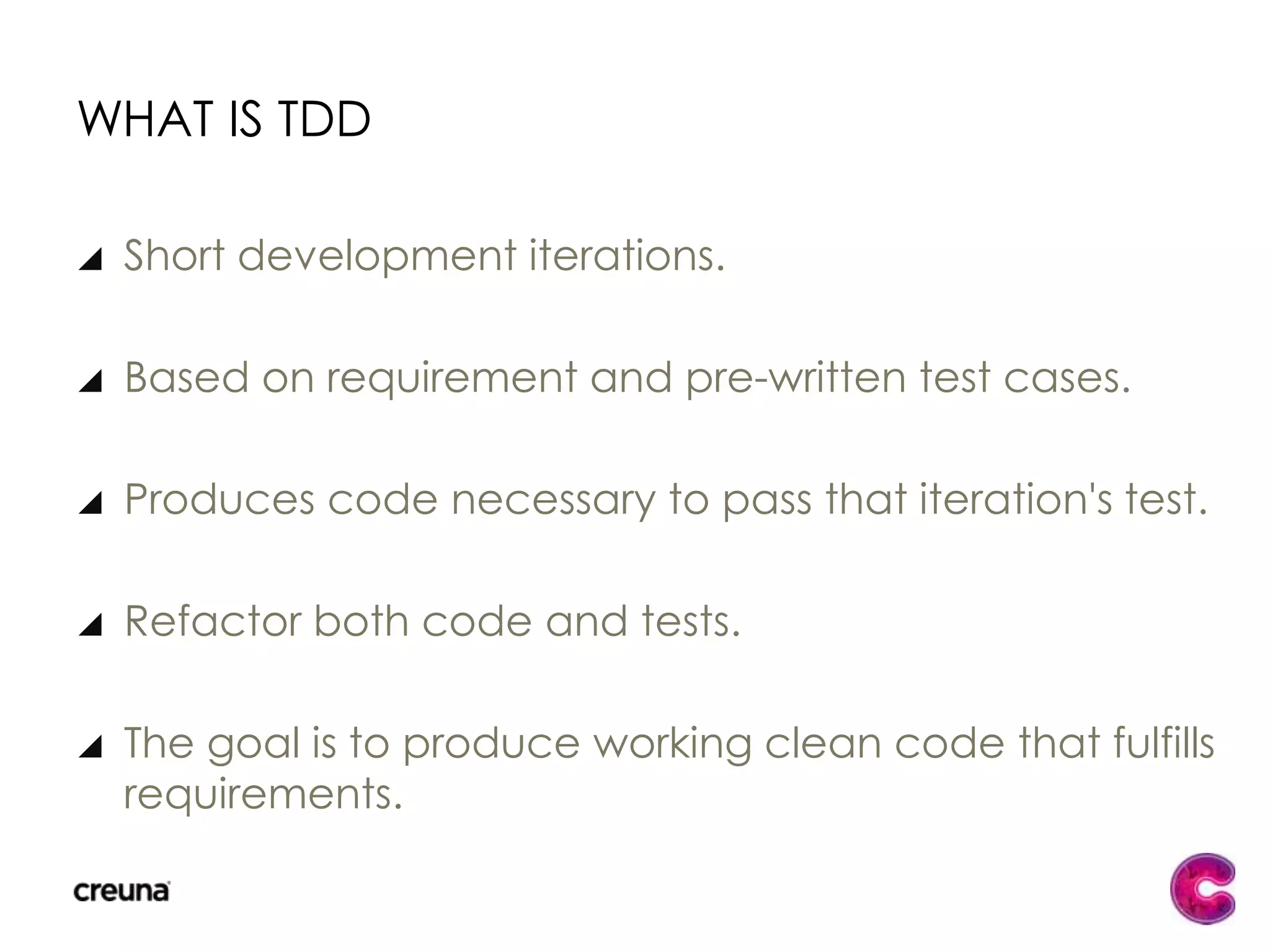 WHAT IS TDD

◢ Short development iterations.

◢ Based on requirement and pre-written test cases.

◢ Produces code necessary to pass that iteration's test.

◢ Refactor both code and tests.

◢ The goal is to produce working clean code that fulfills requirements.

creuna